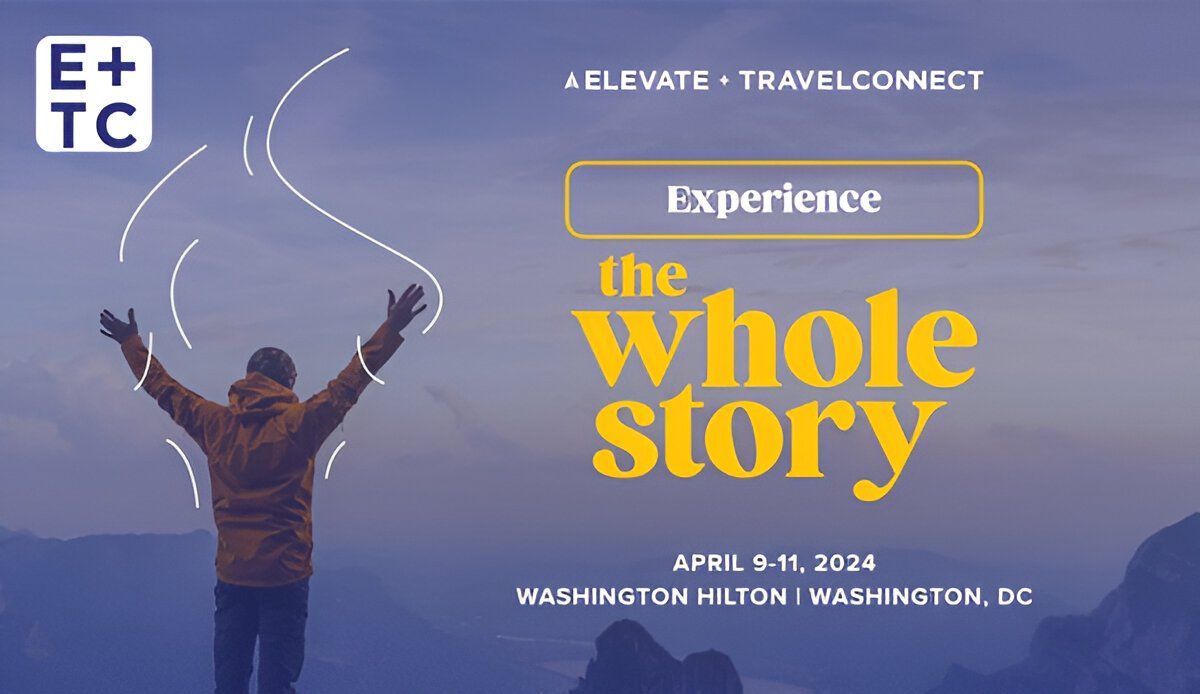 E+
TC

ELEVATE + TRAVELCONNECT

Experience

the whole story

APRIL 9-11, 2024
WASHINGTON HILTON | WASHINGTON, DC